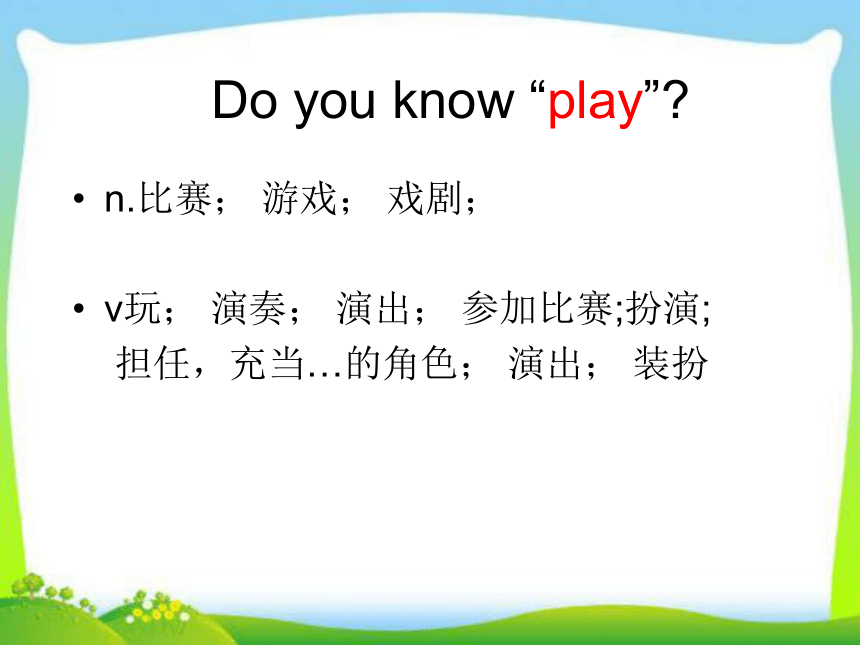 Do you know “play”?

• n.比赛； 游戏； 戏剧；

• v玩； 演奏； 演出； 参加比赛;扮演; 担任，充当…的角色； 演出； 装扮